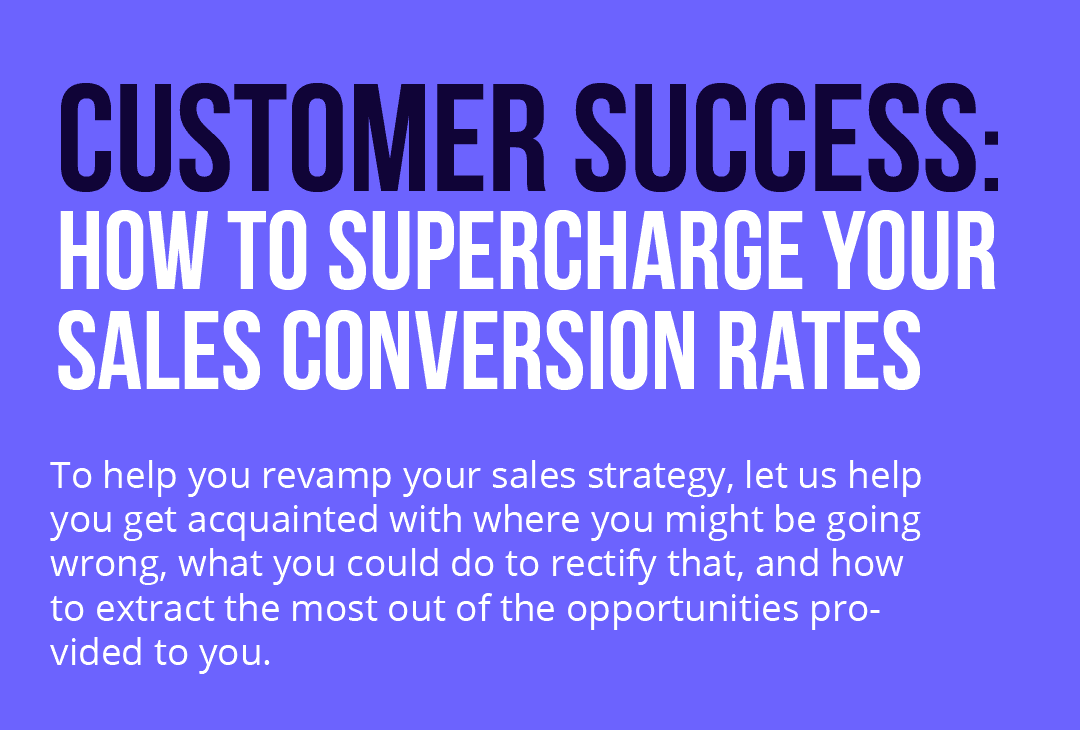 CUSTOMER SUCCESS:
HOW TO SUPERCHARGE YOUR SALES CONVERSION RATES

To help you revamp your sales strategy, let us help you get acquainted with where you might be going wrong, what you could do to rectify that, and how to extract the most out of the opportunities provided to you.